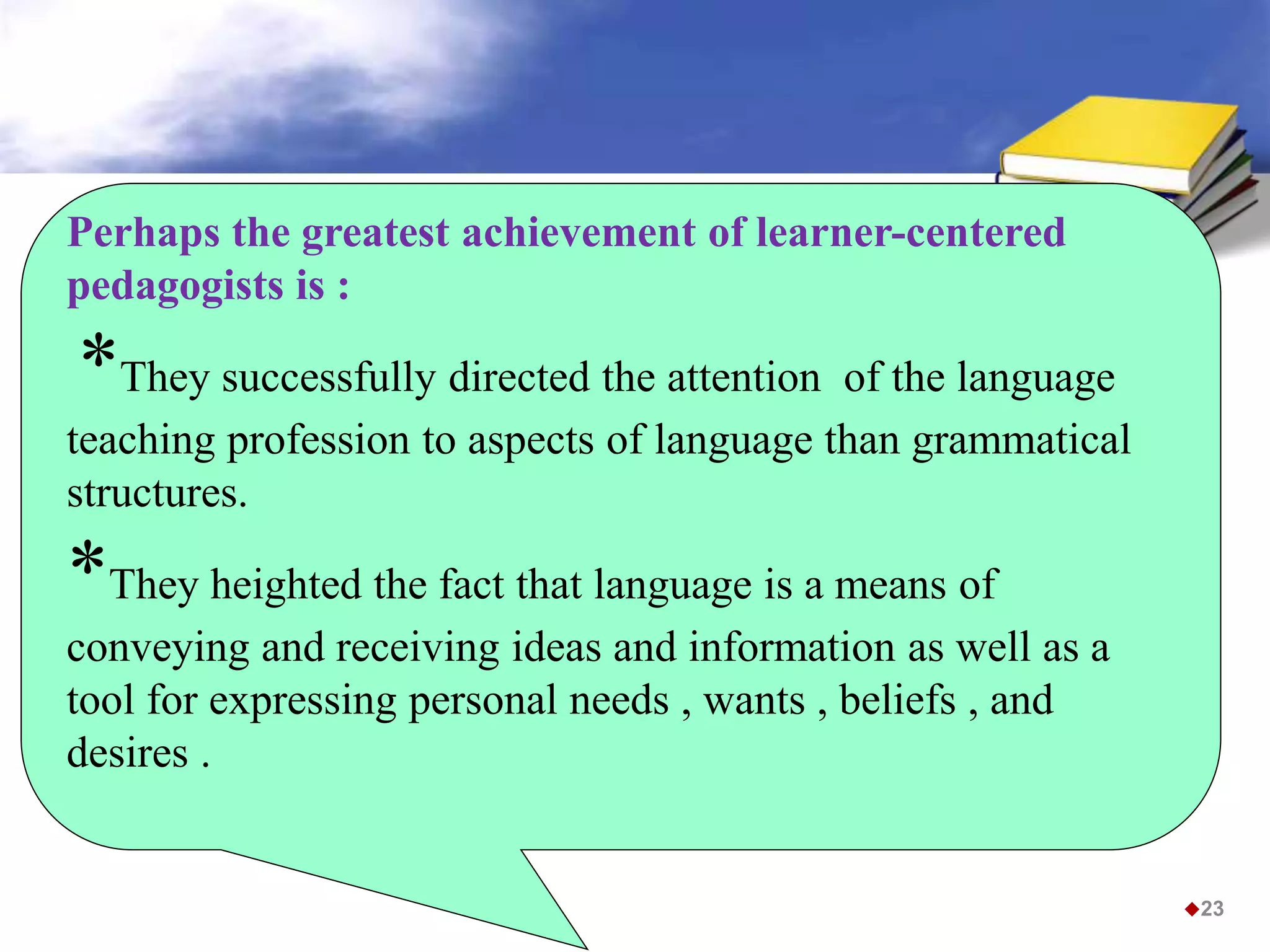 Perhaps the greatest achievement of learner-centered pedagogists is :

*They successfully directed the attention of the language teaching profession to aspects of language than grammatical structures.

*They heighted the fact that language is a means of conveying and receiving ideas and information as well as a tool for expressing personal needs , wants , beliefs , and desires .

23